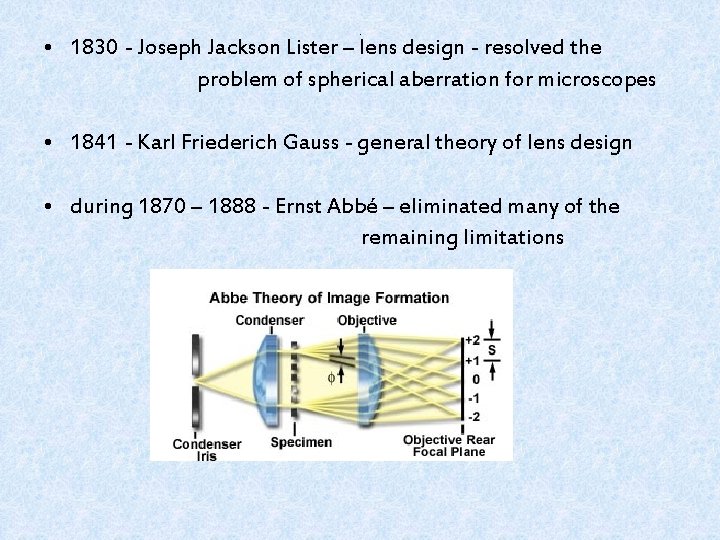 • 1830 - Joseph Jackson Lister – lens design - resolved the problem of spherical aberration for microscopes

• 1841 - Karl Friederich Gauss - general theory of lens design

• during 1870 – 1888 - Ernst Abbé – eliminated many of the remaining limitations

Abbe Theory of Image Formation

Condenser

Objective

$\phi$

+2
+1
0
-1
-2

S

Condenser Iris

Specimen

Objective Rear Focal Plane